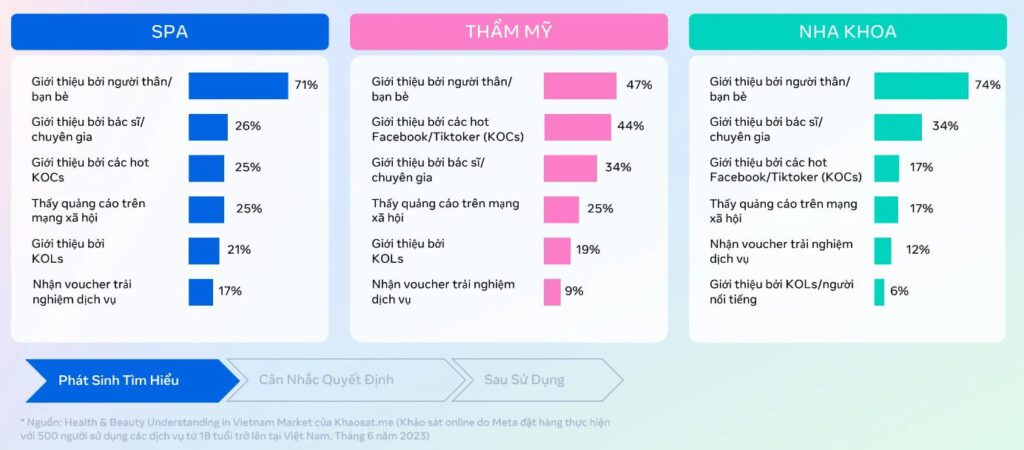 SPA

Giới thiệu bởi người thân/ bạn bè 71%
Giới thiệu bởi bác sĩ/ chuyên gia 26%
Giới thiệu bởi các hot KOCs 25%
Thấy quảng cáo trên mạng xã hội 25%
Giới thiệu bởi KOLs 21%
Nhận voucher trải nghiệm dịch vụ 17%

THẨM MỸ

Giới thiệu bởi người thân/ bạn bè 47%
Giới thiệu bởi các hot Facebook/Tiktoker (KOCs) 44%
Giới thiệu bởi bác sĩ/ chuyên gia 34%
Thấy quảng cáo trên mạng xã hội 25%
Giới thiệu bởi KOLs 19%
Nhận voucher trải nghiệm dịch vụ 9%

NHA KHOA

Giới thiệu bởi người thân/ bạn bè 74%
Giới thiệu bởi bác sĩ/ chuyên gia 34%
Giới thiệu bởi các hot Facebook/Tiktoker (KOCs) 17%
Thấy quảng cáo trên mạng xã hội 17%
Nhận voucher trải nghiệm dịch vụ 12%
Giới thiệu bởi KOLs/người nổi tiếng 6%

Phát Sinh Tìm Hiểu
Cân Nhắc Quyết Định
Sau Sử Dụng

* Nguồn: Health & Beauty Understanding in Vietnam Market của Khaosat.me (Khảo sát online do Meta đặt hàng thực hiện với 500 người sử dụng các dịch vụ từ 18 tuổi trở lên tại Việt Nam. Tháng 6 năm 2023)